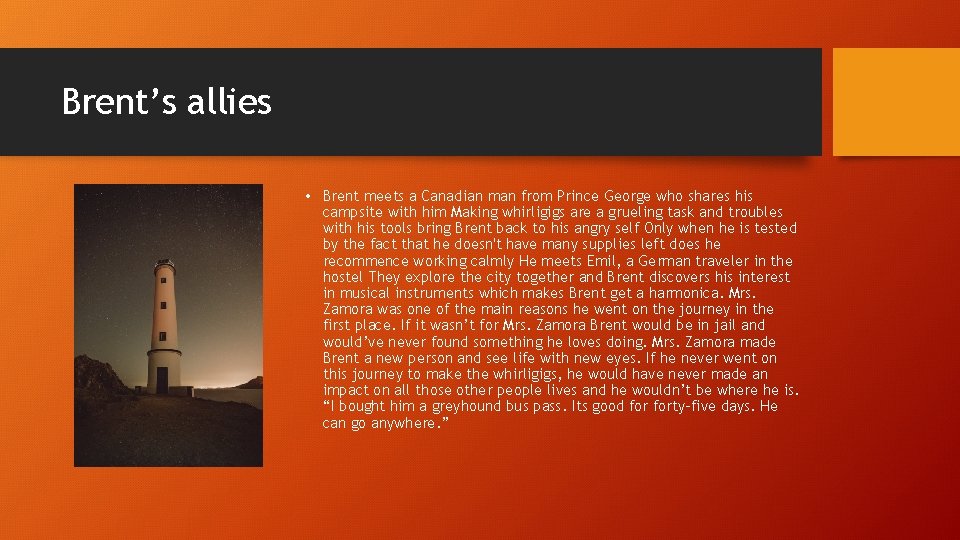 Brent's allies

• Brent meets a Canadian man from Prince George who shares his campsite with him Making whirligigs are a grueling task and troubles with his tools bring Brent back to his angry self Only when he is tested by the fact that he doesn't have many supplies left does he recommence working calmly He meets Emil, a German traveler in the hostel They explore the city together and Brent discovers his interest in musical instruments which makes Brent get a harmonica. Mrs. Zamora was one of the main reasons he went on the journey in the first place. If it wasn't for Mrs. Zamora Brent would be in jail and would've never found something he loves doing. Mrs. Zamora made Brent a new person and see life with new eyes. If he never went on this journey to make the whirligigs, he would have never made an impact on all those other people lives and he wouldn't be where he is. "I bought him a greyhound bus pass. Its good for forty-five days. He can go anywhere."